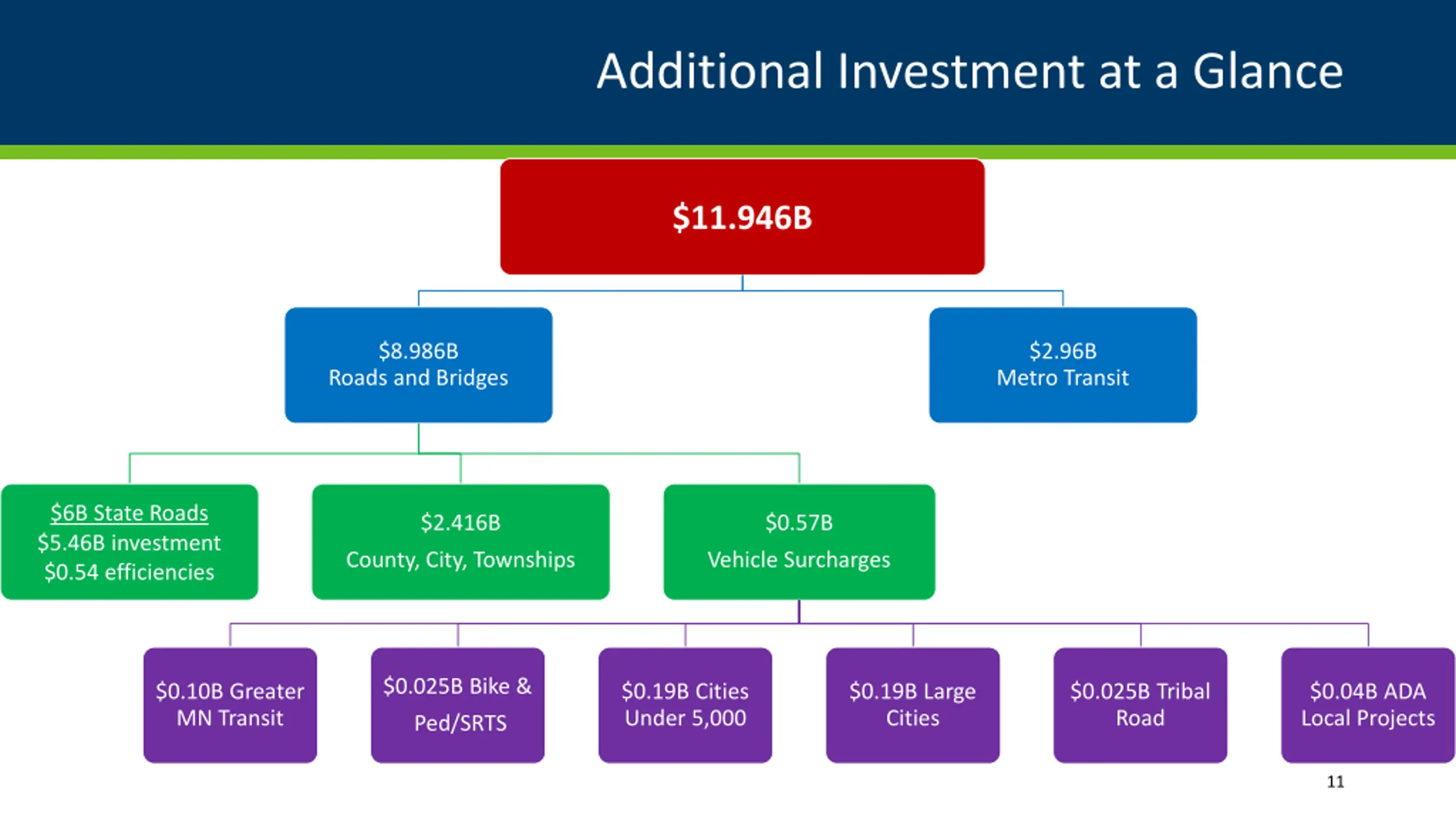 Additional Investment at a Glance

\$11.946B

\$8.986B
Roads and Bridges

\$2.96B
Metro Transit

\$6B State Roads
\$5.46B investment
\$0.54 efficiencies

\$2.416B
County, City, Townships

\$0.57B
Vehicle Surcharges

\$0.10B Greater MN Transit

\$0.025B Bike & Ped/SRTS

\$0.19B Cities Under 5,000

\$0.19B Large Cities

\$0.025B Tribal Road

\$0.04B ADA Local Projects

11